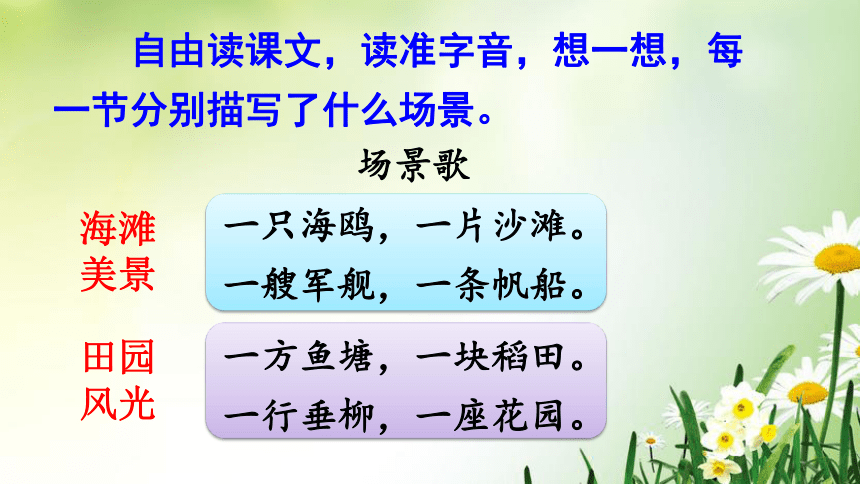 自由读课文，读准字音，想一想，每一节分别描写了什么场景。

场景歌

海滩美景

一只海鸥，一片沙滩。
一艘军舰，一条帆船。

田园风光

一方鱼塘，一块稻田。
一行垂柳，一座花园。